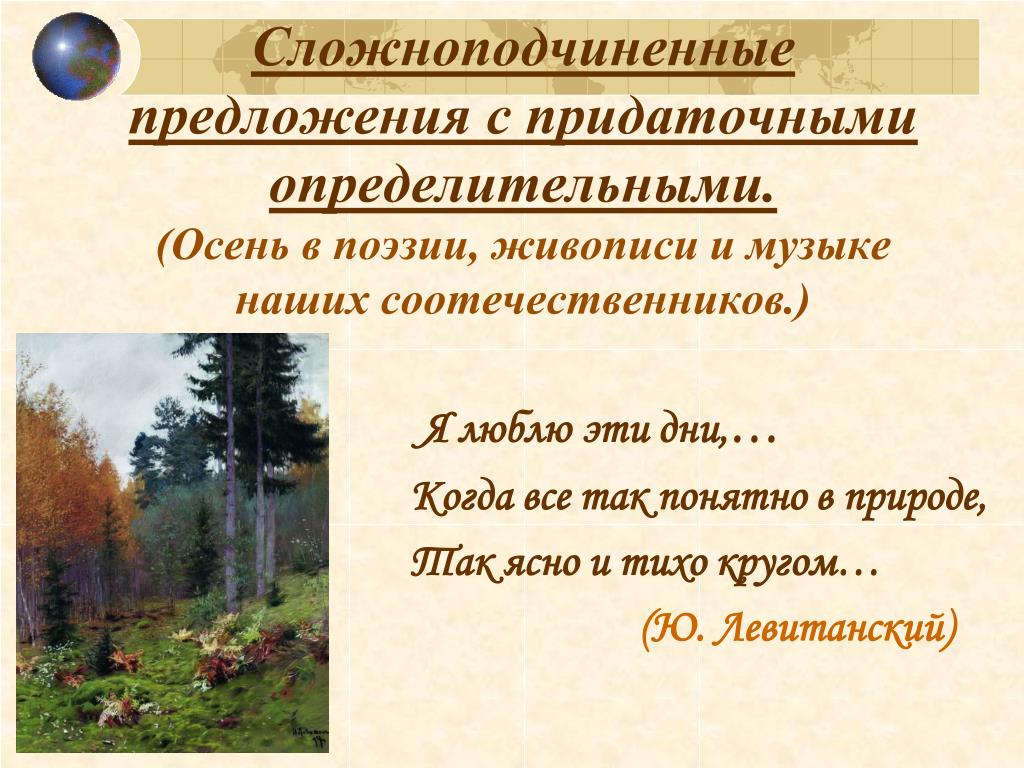 Сложноподчиненные предложения с придаточными определительными.
(Осень в поэзии, живописи и музыке наших соотечественников.)

Я люблю эти дни,…
Когда все так понятно в природе,
Так ясно и тихо кругом…
(Ю. Левитанский)